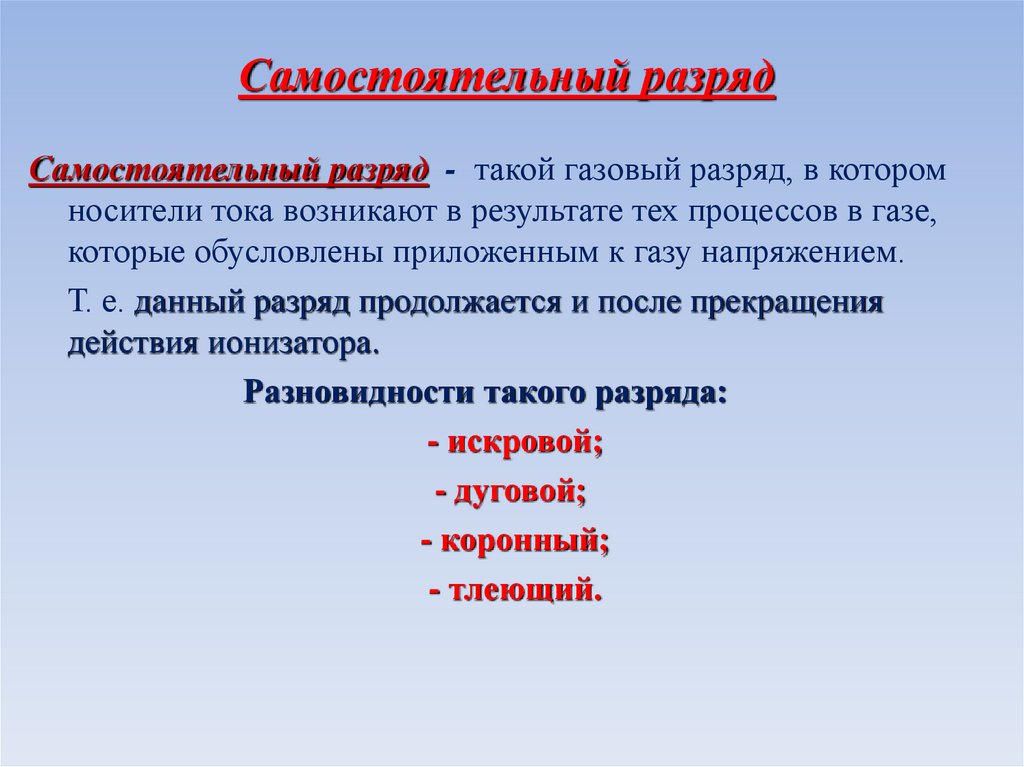 Самостоятельный разряд

Самостоятельный разряд - такой газовый разряд, в котором носители тока возникают в результате тех процессов в газе, которые обусловлены приложенным к газу напряжением.

Т. е. данный разряд продолжается и после прекращения действия ионизатора.

Разновидности такого разряда:

- искровой;

- дуговой;

- коронный;

- тлеющий.